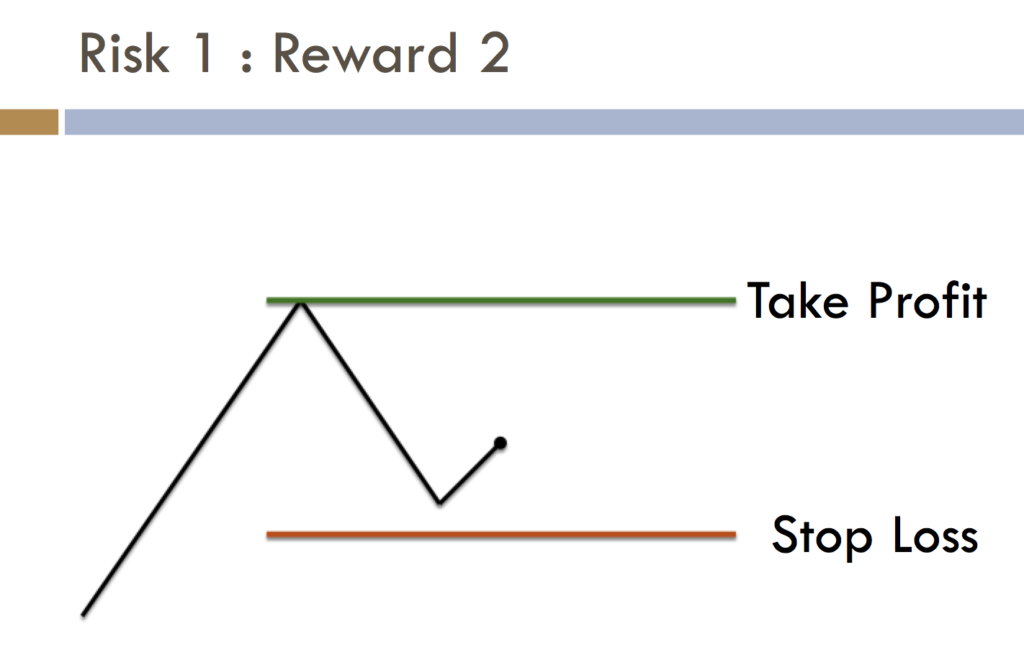 Risk 1 : Reward 2

Take Profit

Stop Loss